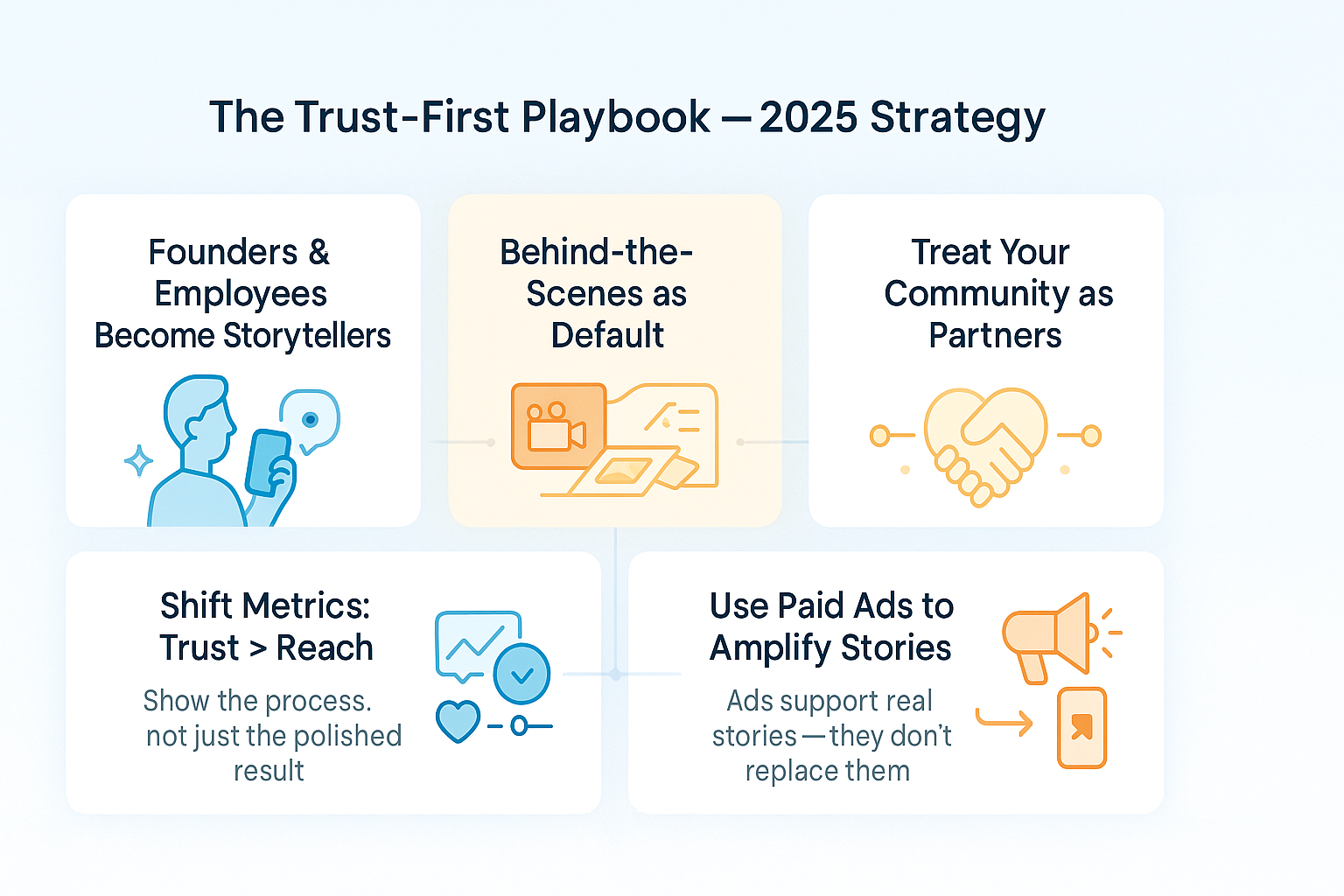 The Trust-First Playbook — 2025 Strategy

Founders & Employees Become Storytellers

Behind-the-Scenes as Default

Treat Your Community as Partners

Shift Metrics: Trust > Reach

Show the process. not just the polished result

Use Paid Ads to Amplify Stories

Ads support real stories — they don't replace them